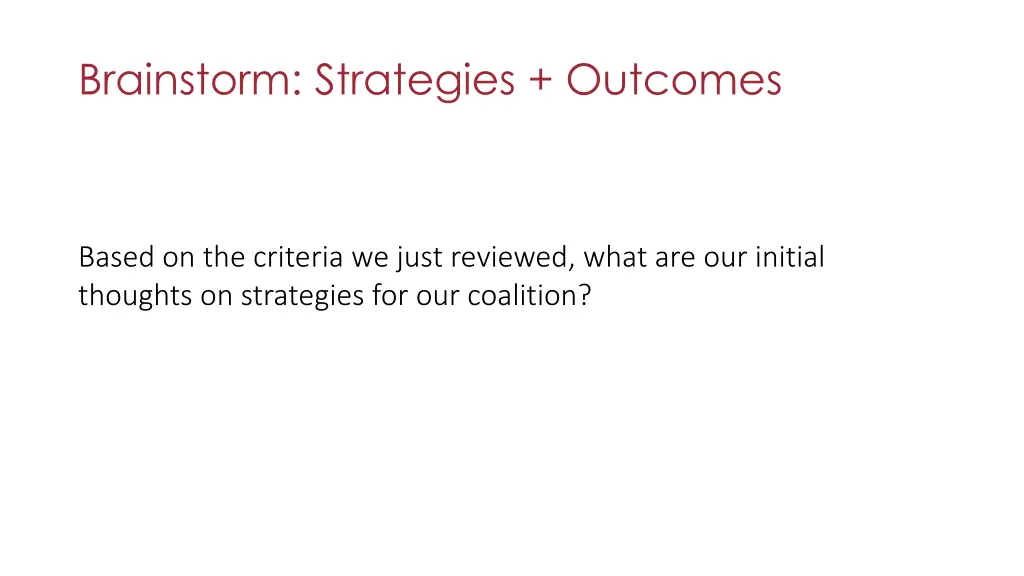 Brainstorm: Strategies + Outcomes

Based on the criteria we just reviewed, what are our initial thoughts on strategies for our coalition?